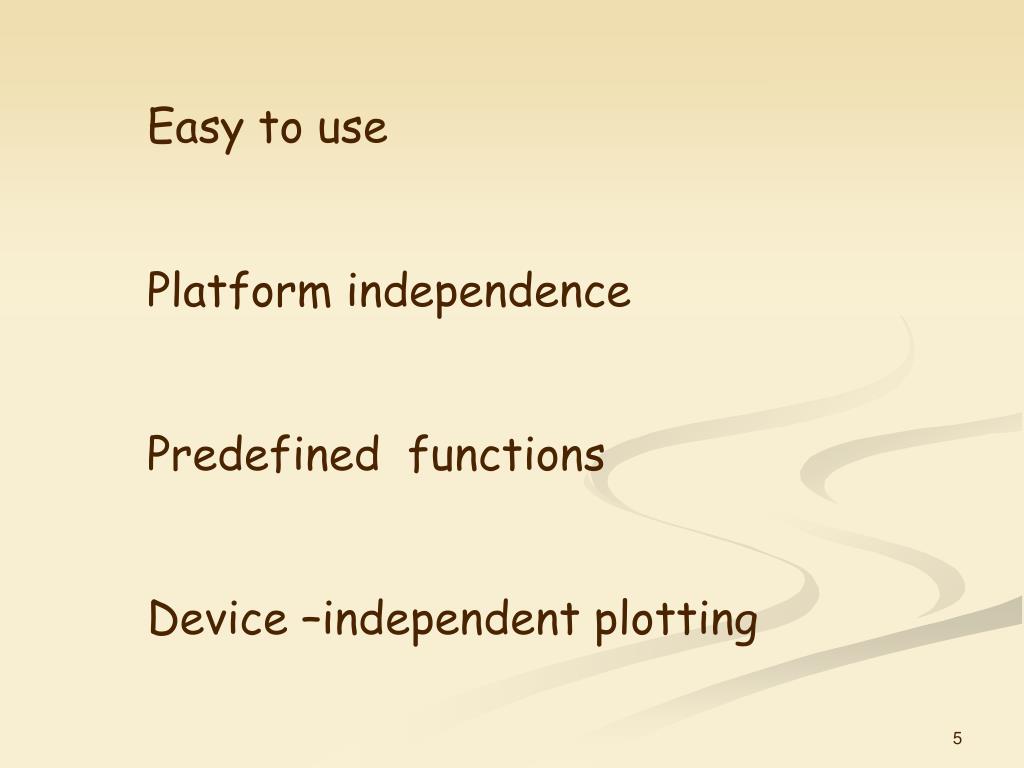 Easy to use

Platform independence

Predefined functions

Device –independent plotting

5